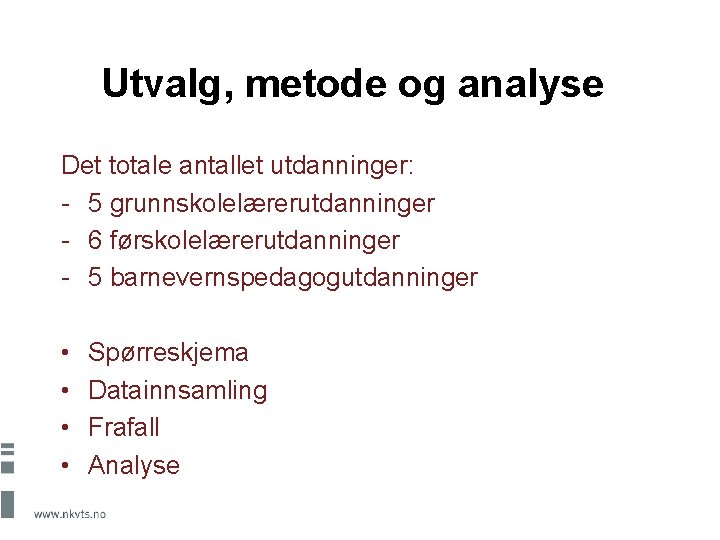 Utvalg, metode og analyse

Det totale antallet utdanninger:
- 5 grunnskolelærerutdanninger
- 6 førskolelærerutdanninger
- 5 barnevernspedagogutdanninger

• Spørreskjema
• Datainnsamling
• Frafall
• Analyse

www.nkvts.no